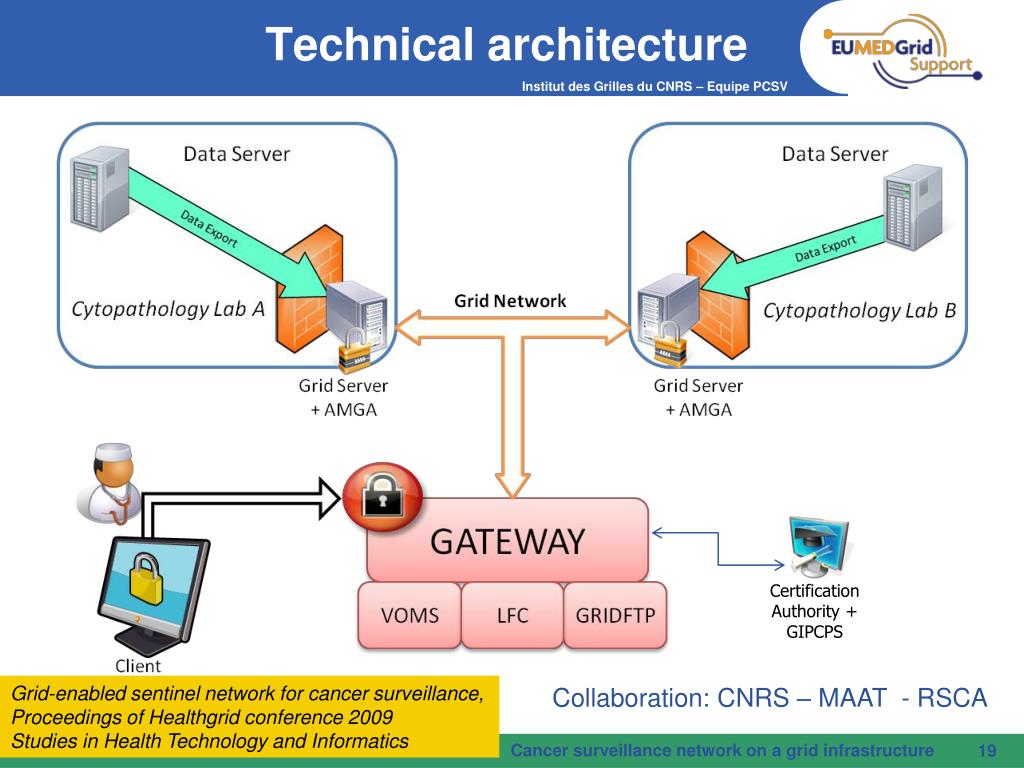 Technical architecture

EUMEDGrid Support

Institut des Grilles du CNRS – Equipe PCSV

Data Server

Data Export

Cytopathology Lab A

Grid Server + AMGA

Grid Network

Data Server

Data Export

Cytopathology Lab B

Grid Server + AMGA

GATEWAY

VOMS

LFC

GRIDFTP

Certification Authority + GIPCPS

Client

Grid-enabled sentinel network for cancer surveillance, Proceedings of Healthgrid conference 2009 Studies in Health Technology and Informatics

Collaboration: CNRS – MAAT - RSCA

Cancer surveillance network on a grid infrastructure 19